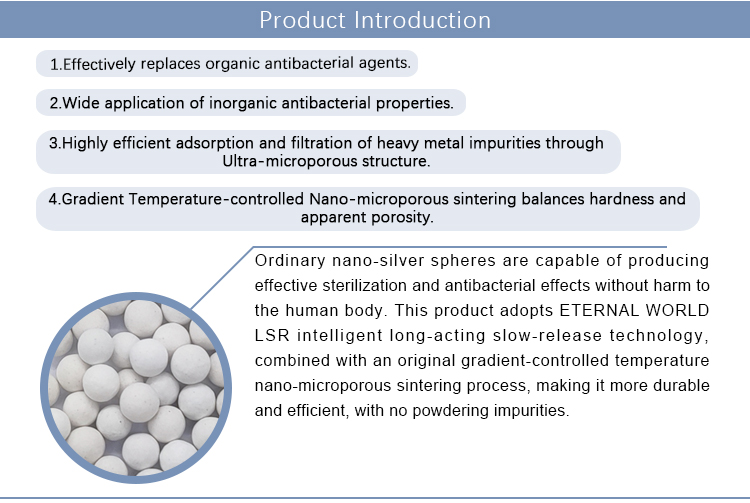 Product Introduction

1.Effectively replaces organic antibacterial agents.

2.Wide application of inorganic antibacterial properties.

3.Highly efficient adsorption and filtration of heavy metal impurities through Ultra-microporous structure.

4.Gradient Temperature-controlled Nano-microporous sintering balances hardness and apparent porosity.

Ordinary nano-silver spheres are capable of producing effective sterilization and antibacterial effects without harm to the human body. This product adopts ETERNAL WORLD LSR intelligent long-acting slow-release technology, combined with an original gradient-controlled temperature nano-microporous sintering process, making it more durable and efficient, with no powdering impurities.